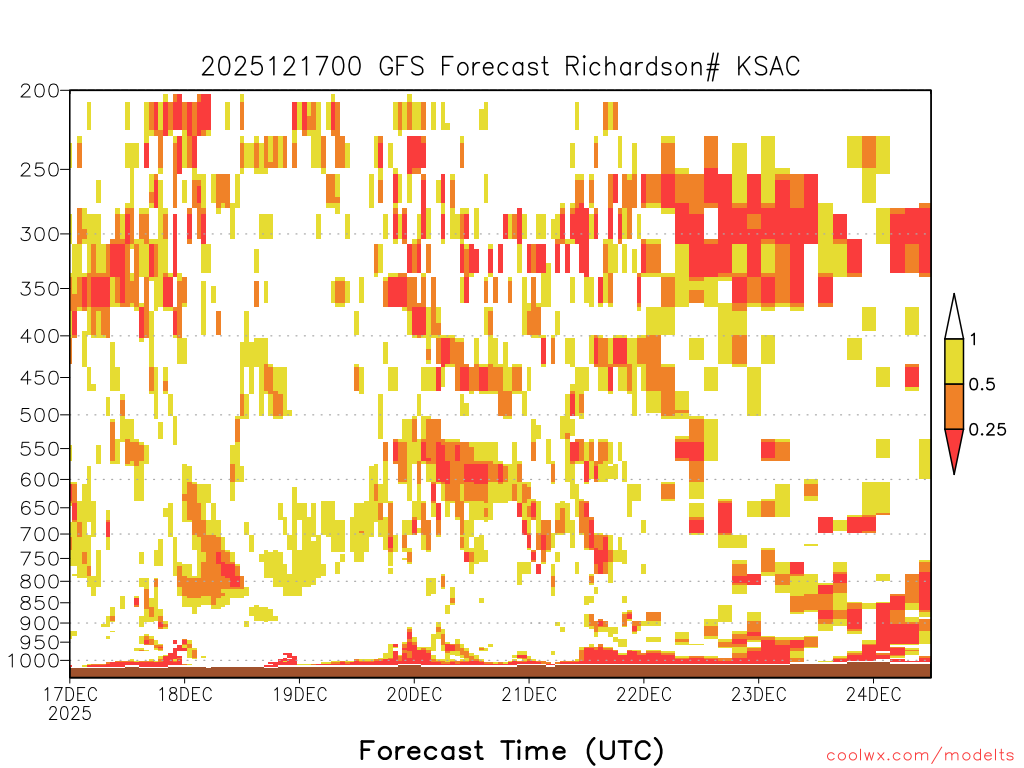 2025121700 GFS Forecast Richardson# KSAC

200
250
300
350
400
450
500
550
600
650
700
750
800
850
900
950
1000

1
0.5
0.25

17DEC
2025
18DEC
19DEC
20DEC
21DEC
22DEC
23DEC
24DEC

Forecast Time (UTC)

coolwx.com/modelts